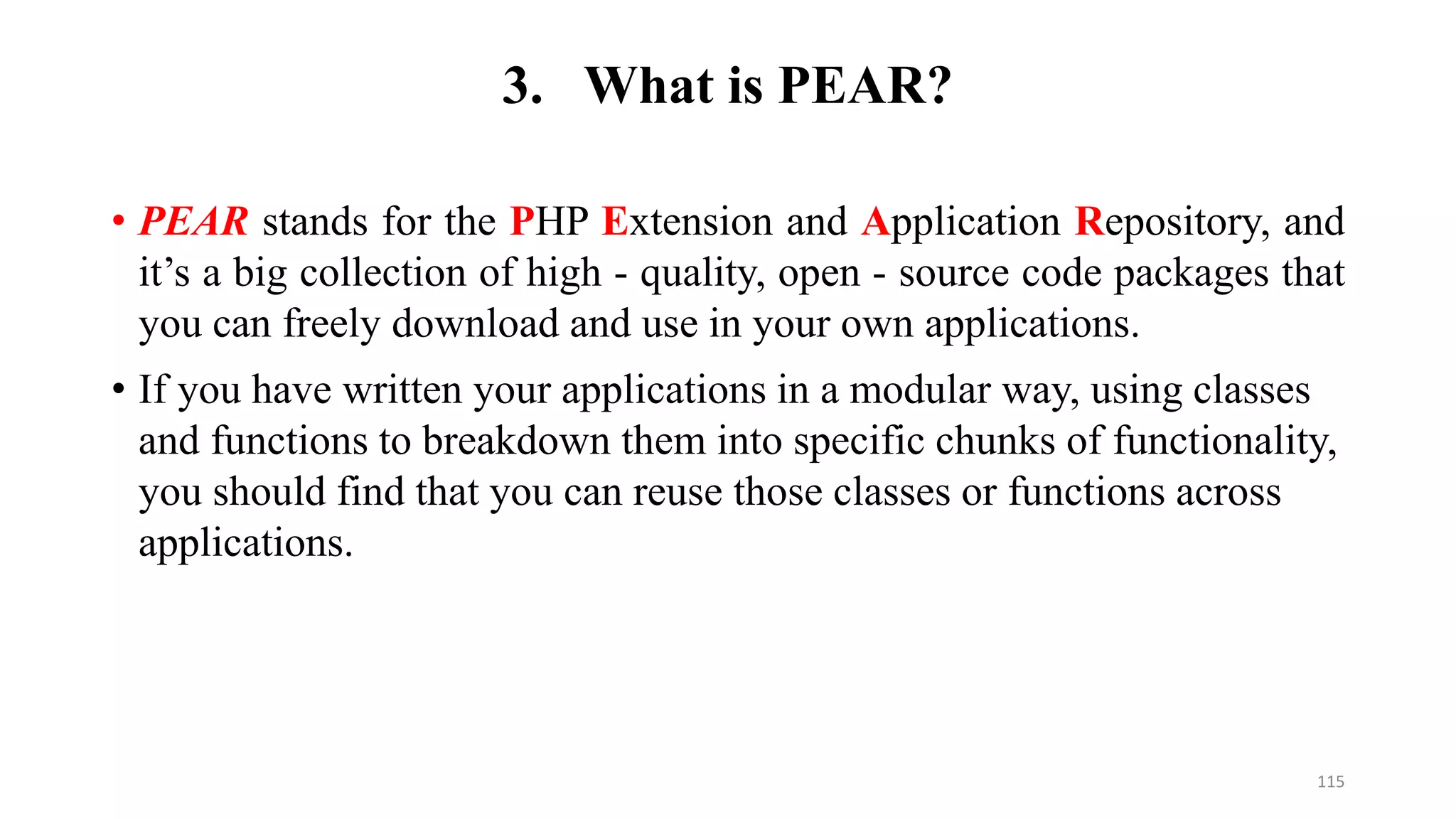 3. What is PEAR?

• PEAR stands for the PHP Extension and Application Repository, and it’s a big collection of high - quality, open - source code packages that you can freely download and use in your own applications.

• If you have written your applications in a modular way, using classes and functions to breakdown them into specific chunks of functionality, you should find that you can reuse those classes or functions across applications.

115